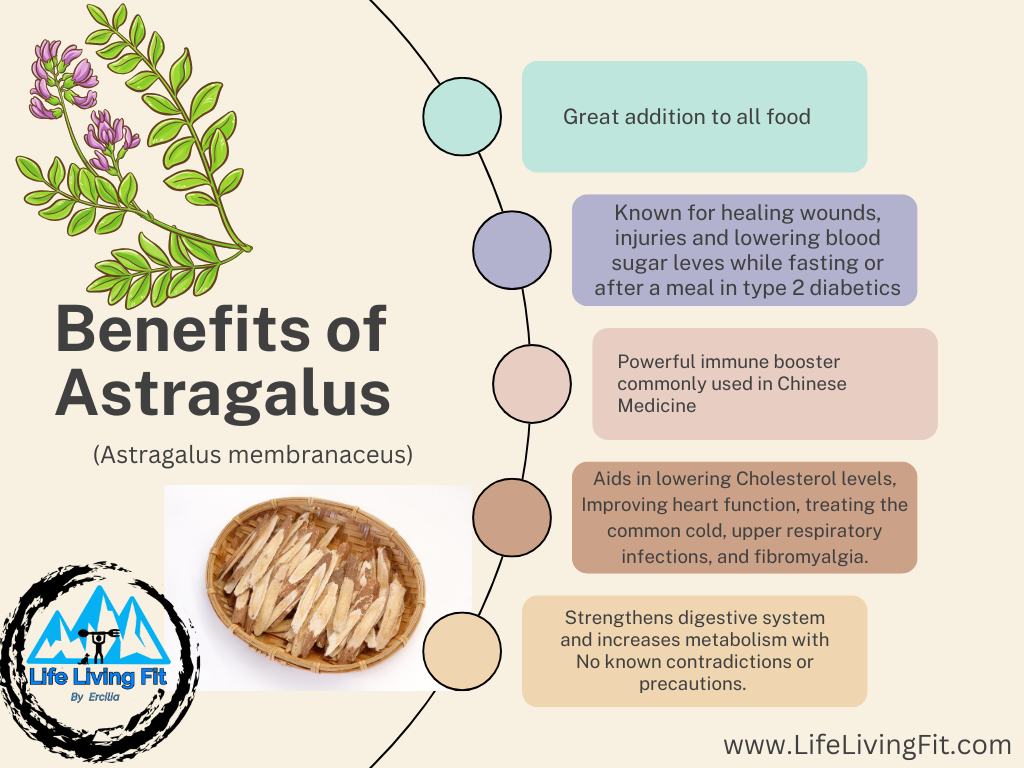 Benefits of Astragalus

(Astragalus membranaceus)

Great addition to all food

Known for healing wounds, injuries and lowering blood sugar leves while fasting or after a meal in type 2 diabetics

Powerful immune booster commonly used in Chinese Medicine

Aids in lowering Cholesterol levels, Improving heart function, treating the common cold, upper respiratory infections, and fibromyalgia.

Strengthens digestive system and increases metabolism with No known contradictions or precautions.

Life Living Fit
By Ercilia

www.LifeLivingFit.com